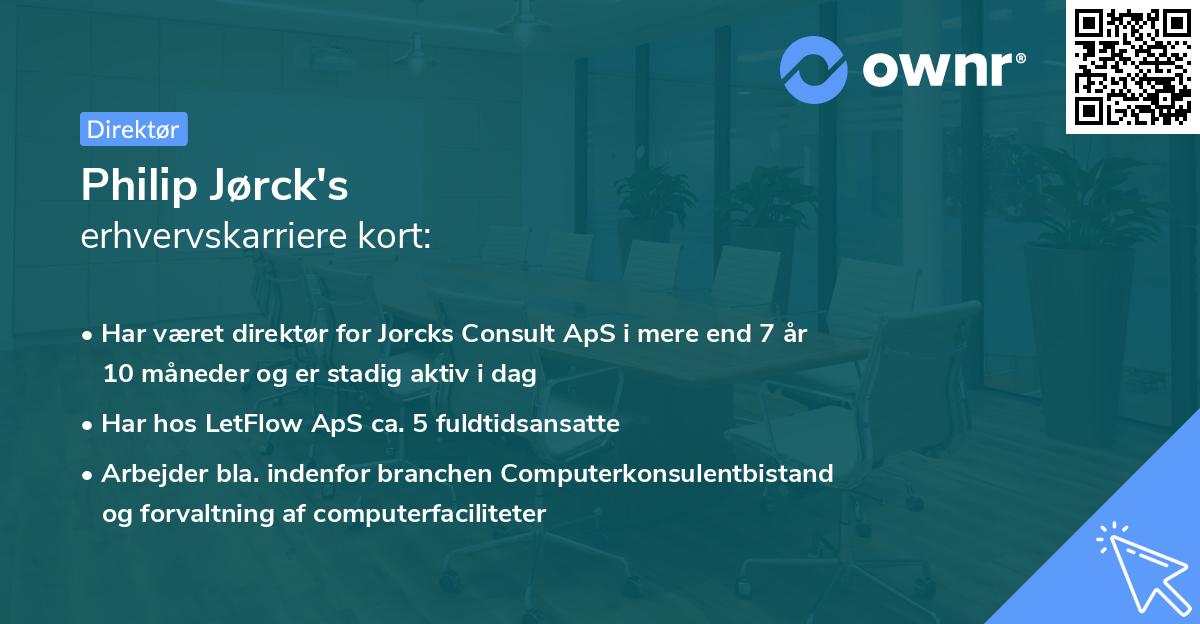 ownr®

Direktør

Philip Jørck's
erhvervskarriere kort:

• Har været direktør for Jorcks Consult ApS i mere end 7 år 10 måneder og er stadig aktiv i dag
• Har hos LetFlow ApS ca. 5 fuldtidsansatte
• Arbejder bla. indenfor branchen Computerkonsulentbistand og forvaltning af computerfaciliteter